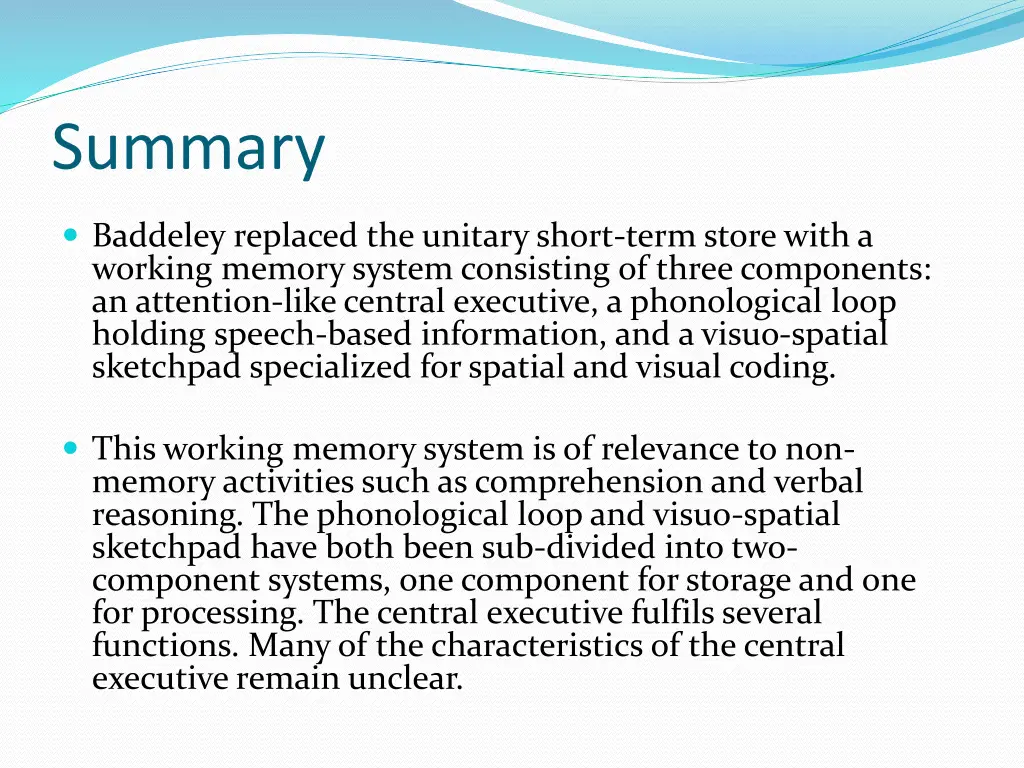 Summary

Baddeley replaced the unitary short-term store with a working memory system consisting of three components: an attention-like central executive, a phonological loop holding speech-based information, and a visuo-spatial sketchpad specialized for spatial and visual coding.

This working memory system is of relevance to non-memory activities such as comprehension and verbal reasoning. The phonological loop and visuo-spatial sketchpad have both been sub-divided into two-component systems, one component for storage and one for processing. The central executive fulfils several functions. Many of the characteristics of the central executive remain unclear.